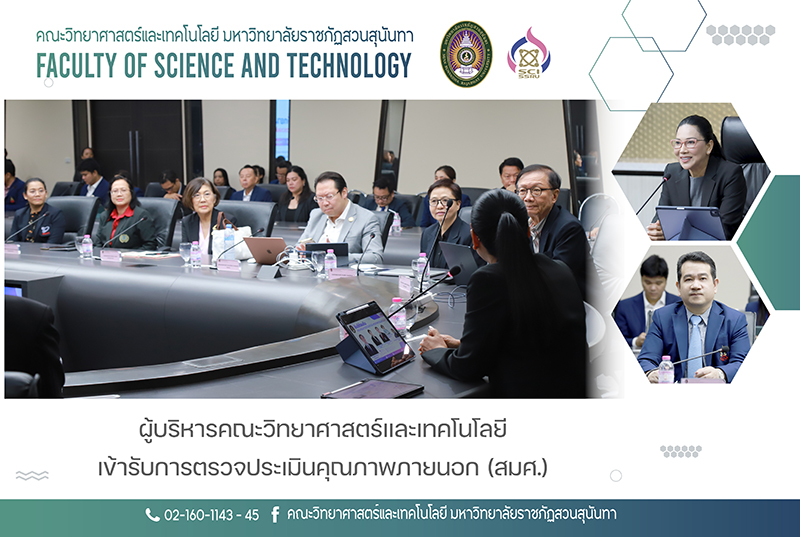 คณะวิทยาศาสตร์และเทคโนโลยี มหาวิทยาลัยราชภัฏสวนสุนันทา
FACULTY OF SCIENCE AND TECHNOLOGY

SCI SSRU

ผู้บริหารคณะวิทยาศาสตร์และเทคโนโลยี
เข้ารับการตรวจประเมินคุณภาพภายนอก (สมศ.)

02-160-1143 - 45 คณะวิทยาศาสตร์และเทคโนโลยี มหาวิทยาลัยราชภัฏสวนสุนันทา